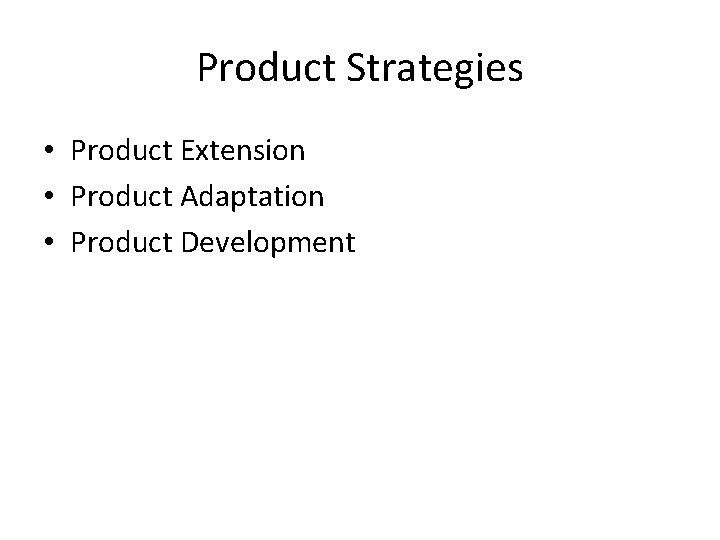 Product Strategies

• Product Extension
• Product Adaptation
• Product Development